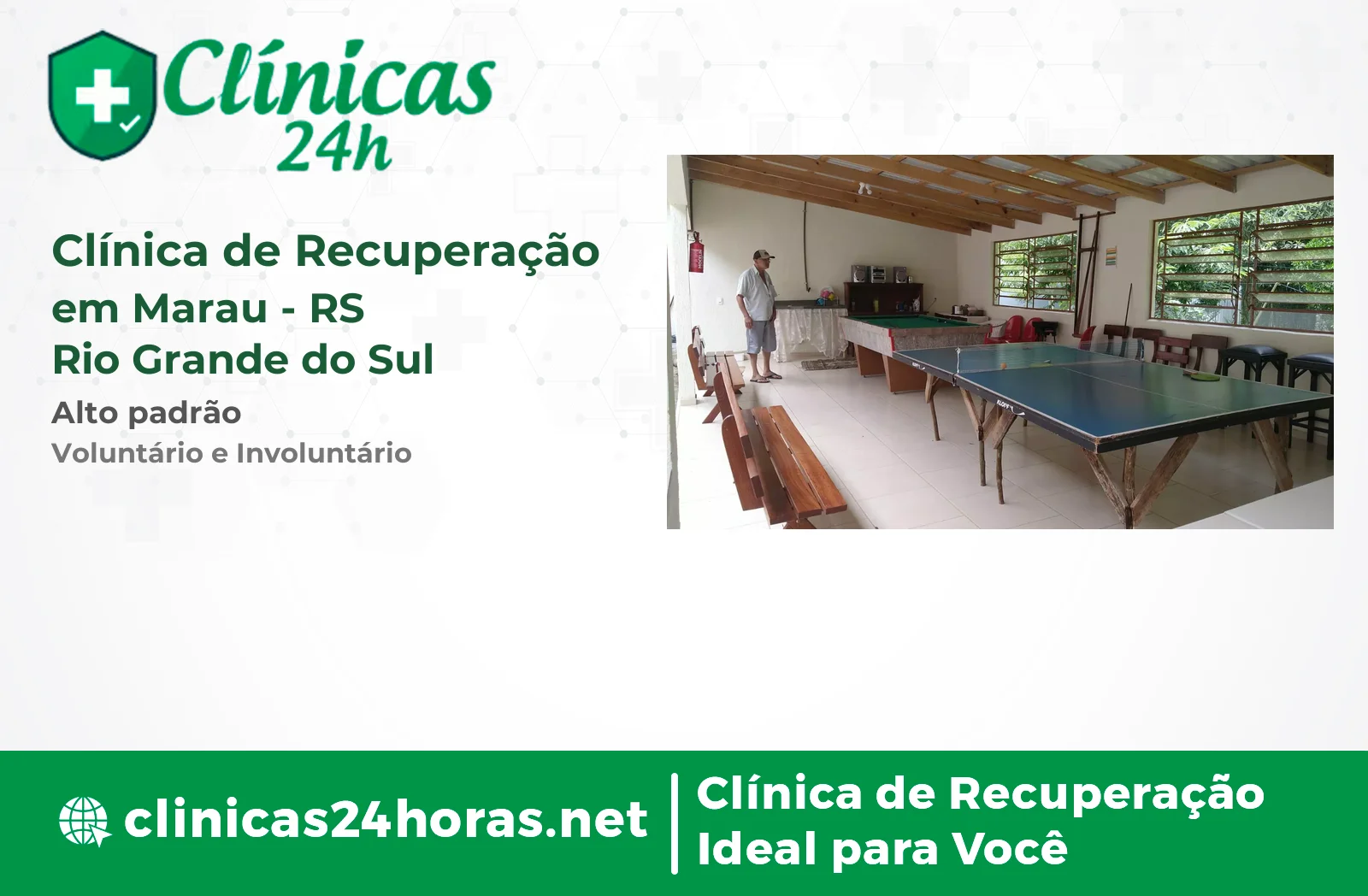 Clínicas 24h

Clínica de Recuperação em Marau - RS
Rio Grande do Sul

Alto padrão

Voluntário e Involuntário

clinicas24horas.net

Clínica de Recuperação Ideal para Você